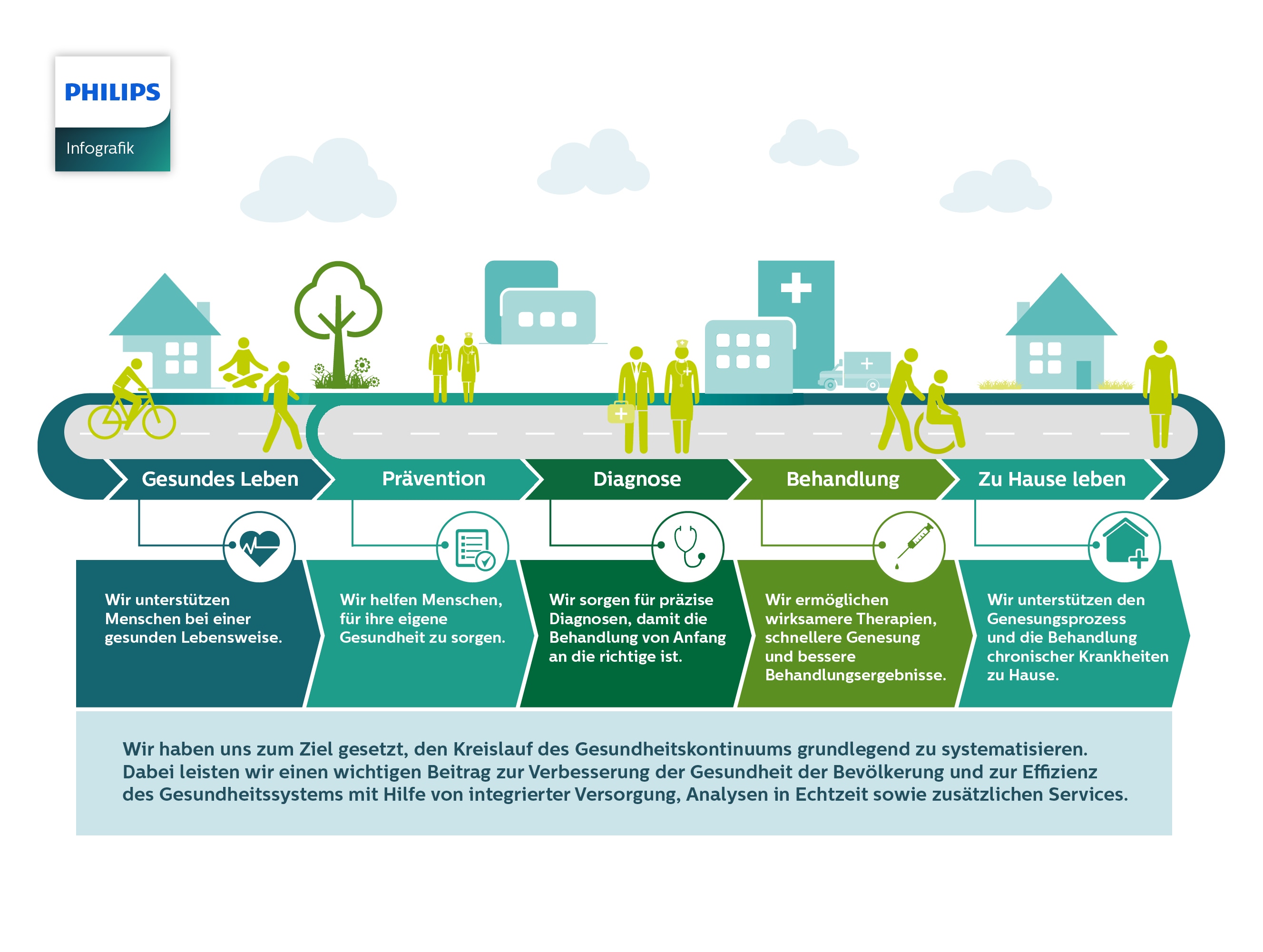 PHILIPS

Infografik

Gesundes Leben

Prävention

Diagnose

Behandlung

Zu Hause leben

Wir unterstützen Menschen bei einer gesunden Lebensweise.

Wir helfen Menschen, für ihre eigene Gesundheit zu sorgen.

Wir sorgen für präzise Diagnosen, damit die Behandlung von Anfang an die richtige ist.

Wir ermöglichen wirksamere Therapien, schnellere Genesung und bessere Behandlungsergebnisse.

Wir unterstützen den Genesungsprozess und die Behandlung chronischer Krankheiten zu Hause.

Wir haben uns zum Ziel gesetzt, den Kreislauf des Gesundheitskontinuums grundlegend zu systematisieren. Dabei leisten wir einen wichtigen Beitrag zur Verbesserung der Gesundheit der Bevölkerung und zur Effizienz des Gesundheitssystems mit Hilfe von integrierter Versorgung, Analysen in Echtzeit sowie zusätzlichen Services.